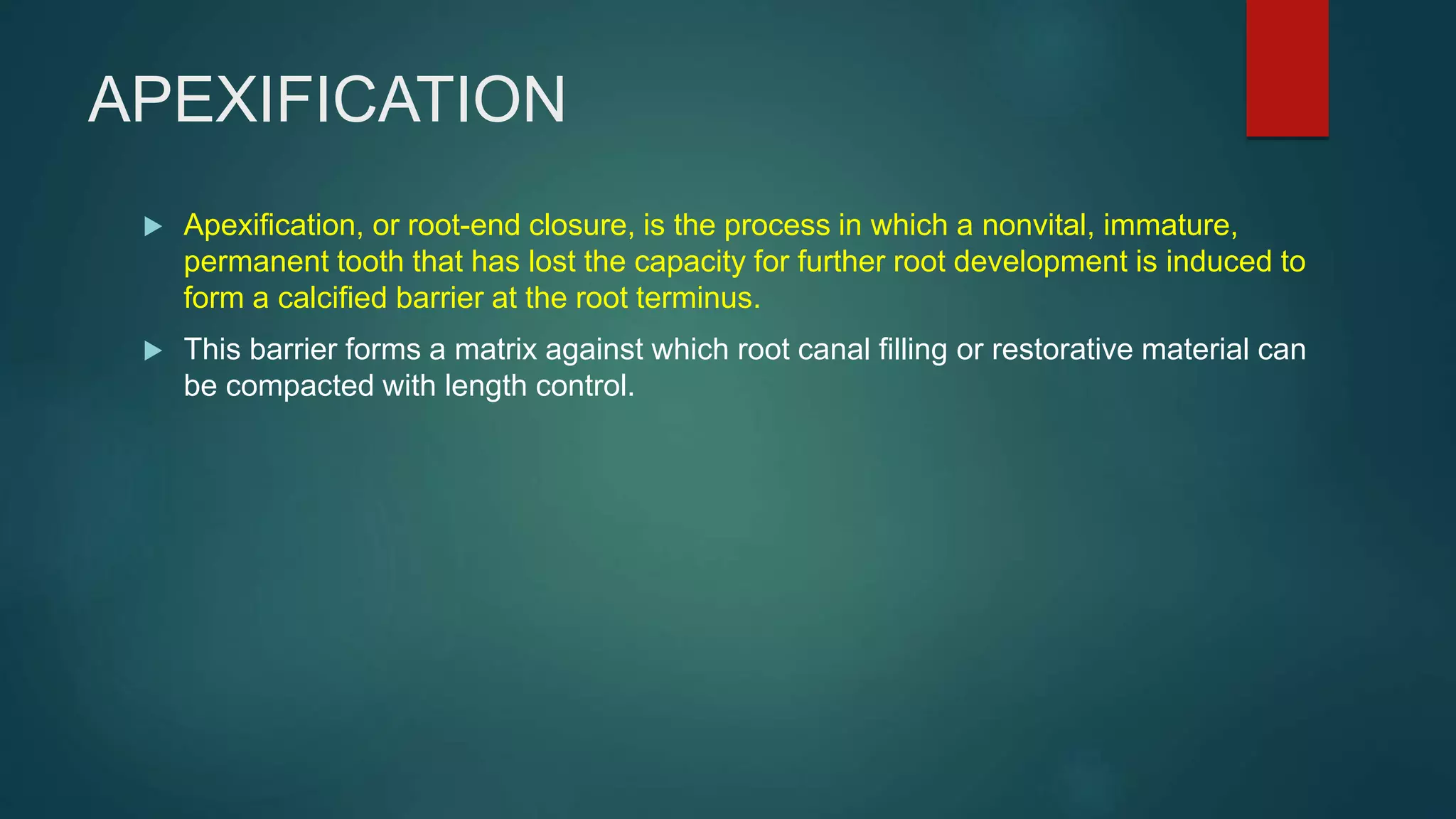 APEXIFICATION

▶ Apexification, or root-end closure, is the process in which a nonvital, immature, permanent tooth that has lost the capacity for further root development is induced to form a calcified barrier at the root terminus.

▶ This barrier forms a matrix against which root canal filling or restorative material can be compacted with length control.